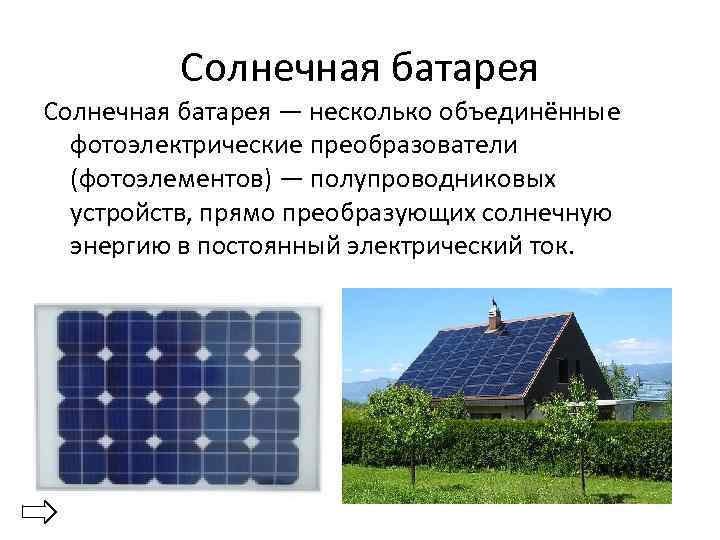 Солнечная батарея

Солнечная батарея — несколько объединённые фотоэлектрические преобразователи (фотоэлементов) — полупроводниковых устройств, прямо преобразующих солнечную энергию в постоянный электрический ток.